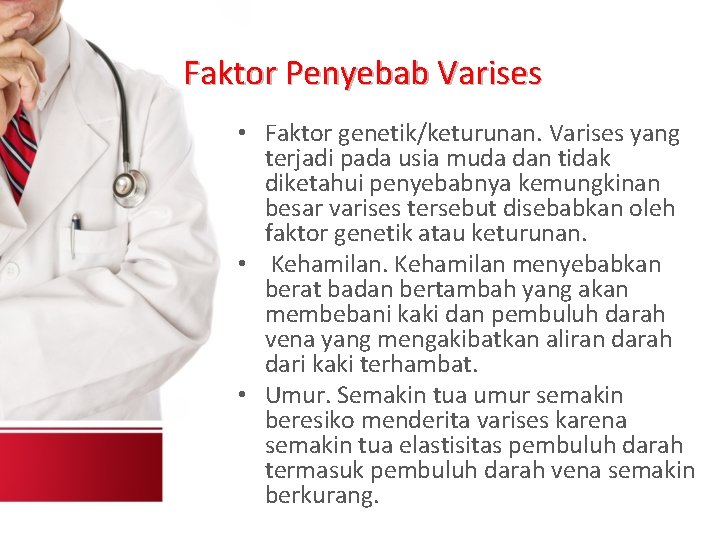 Faktor Penyebab Varises

• Faktor genetik/keturunan. Varises yang terjadi pada usia muda dan tidak diketahui penyebabnya kemungkinan besar varises tersebut disebabkan oleh faktor genetik atau keturunan.

• Kehamilan. Kehamilan menyebabkan berat badan bertambah yang akan membebani kaki dan pembuluh darah vena yang mengakibatkan aliran darah dari kaki terhambat.

• Umur. Semakin tua umur semakin beresiko menderita varises karena semakin tua elastisitas pembuluh darah termasuk pembuluh darah vena semakin berkurang.